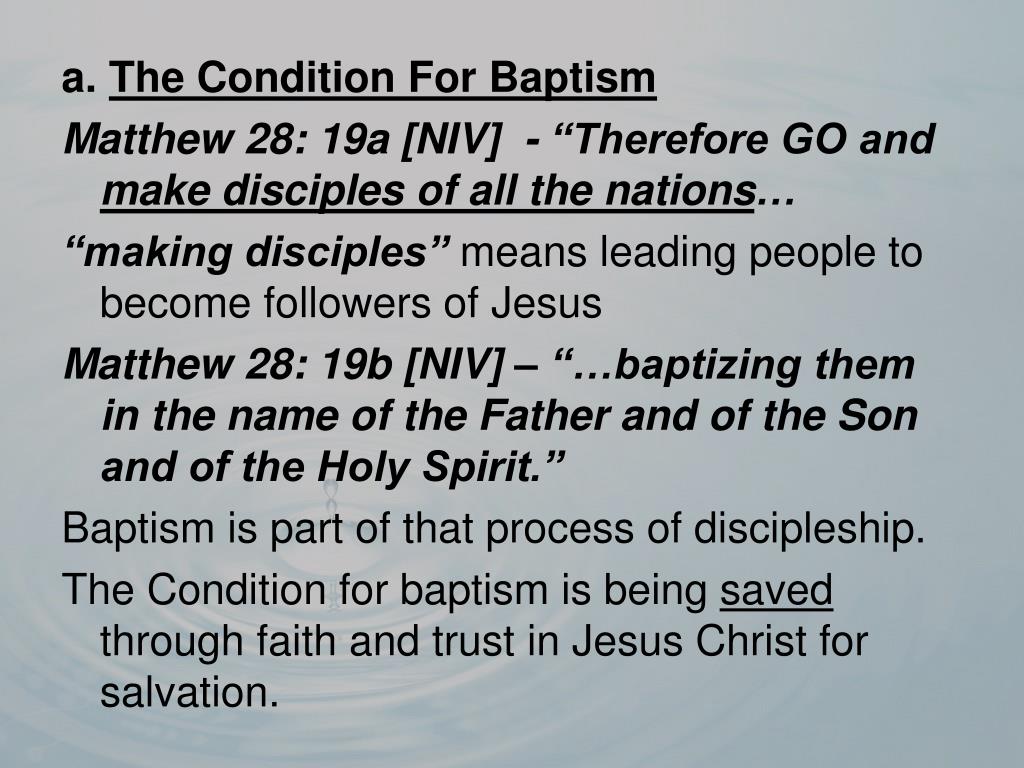 a. The Condition For Baptism

Matthew 28: 19a [NIV] - “Therefore GO and make disciples of all the nations…

“making disciples” means leading people to become followers of Jesus

Matthew 28: 19b [NIV] – “…baptizing them in the name of the Father and of the Son and of the Holy Spirit.”

Baptism is part of that process of discipleship.

The Condition for baptism is being saved through faith and trust in Jesus Christ for salvation.